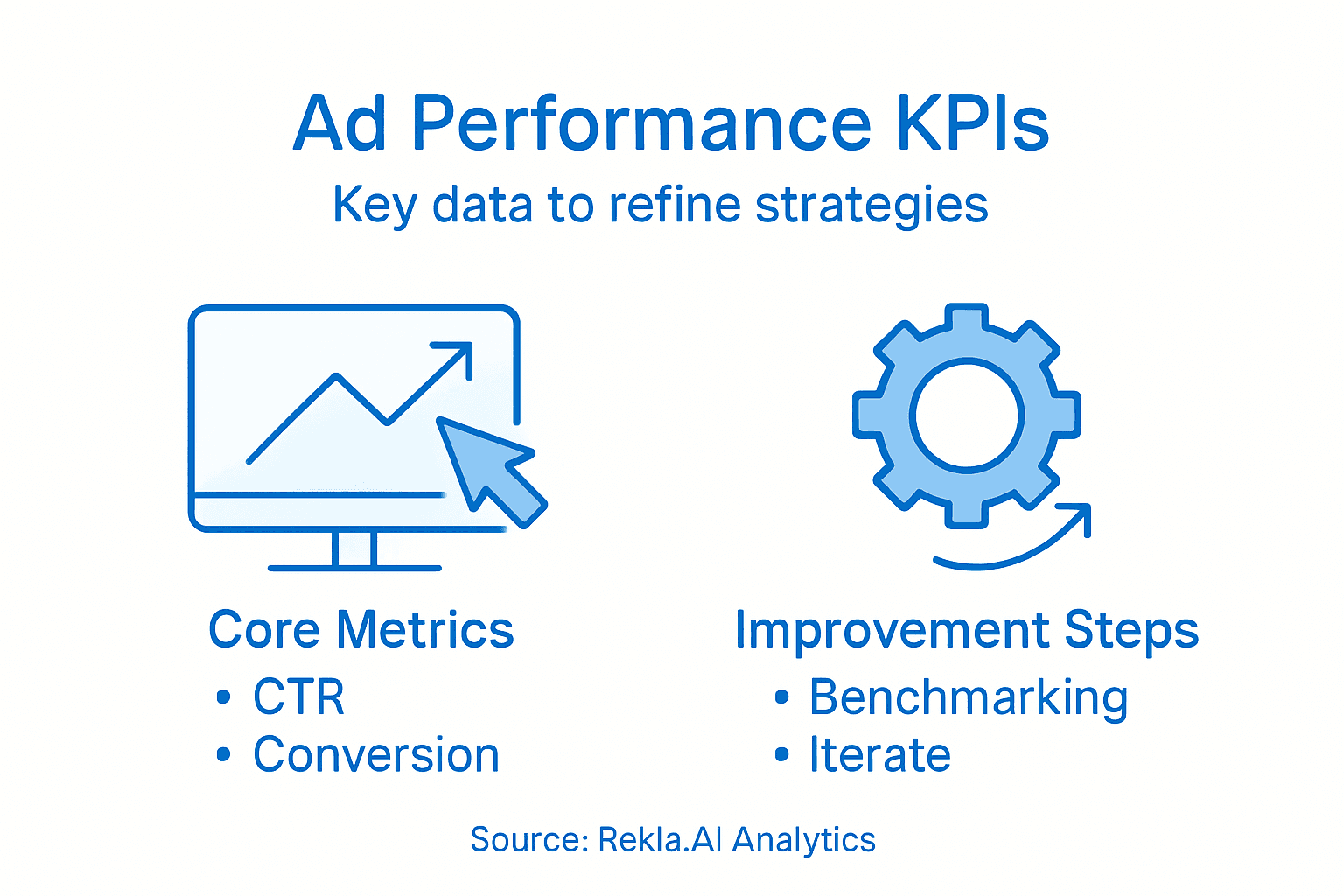 Ad Performance KPIs

Key data to refine strategies

Core Metrics
• CTR
• Conversion

Improvement Steps
• Benchmarking
• Iterate

Source: Rekla.AI Analytics